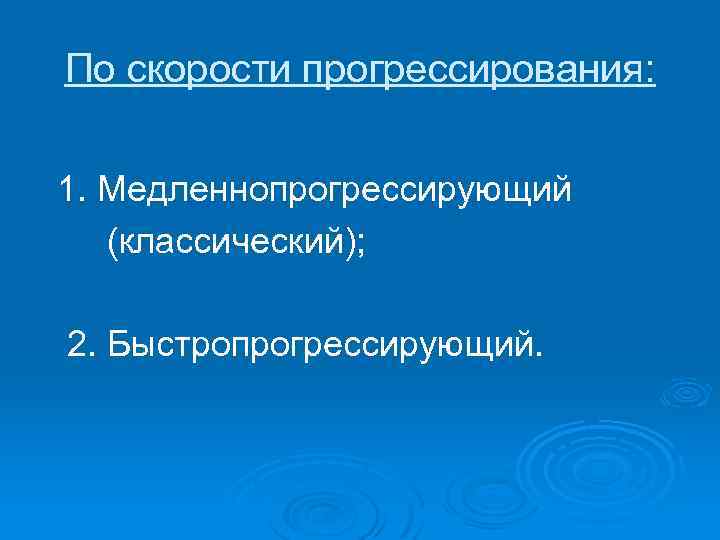 По скорости прогрессирования:

1. Медленнопрогрессирующий (классический);

2. Быстропрогрессирующий.